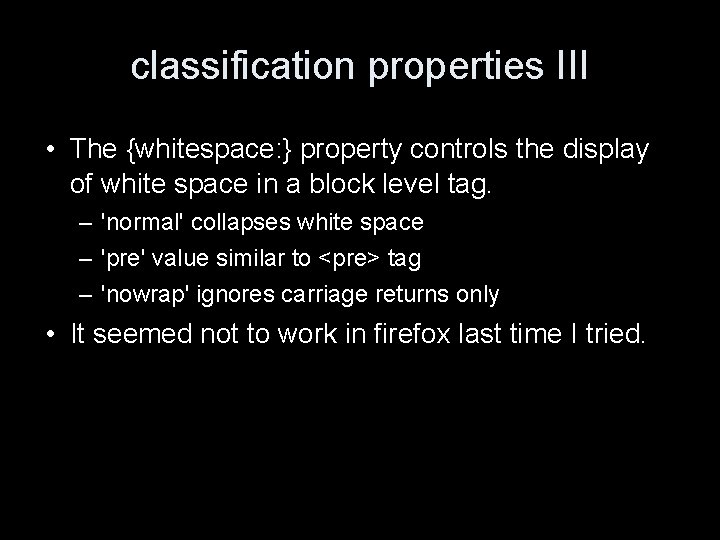 classification properties III

• The {whitespace:} property controls the display of white space in a block level tag.
– 'normal' collapses white space
– 'pre' value similar to <pre> tag
– 'nowrap' ignores carriage returns only
• It seemed not to work in firefox last time I tried.